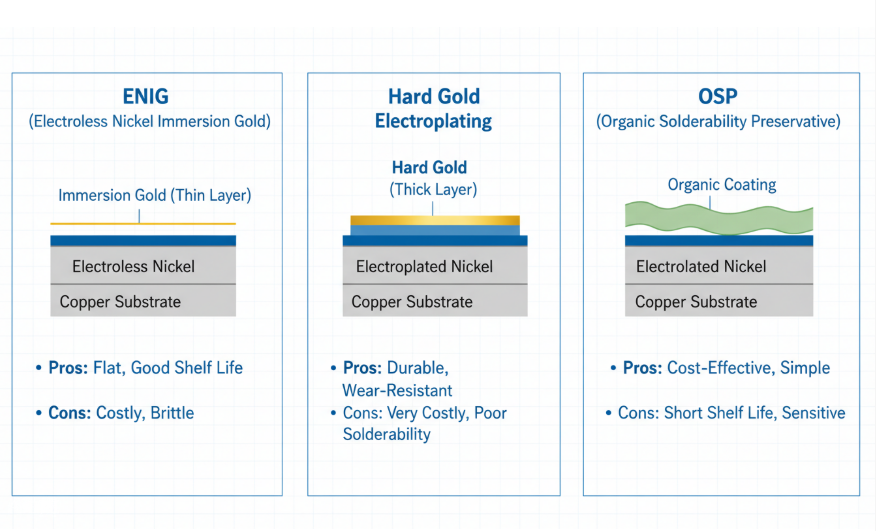 ENIG
(Electroless Nickel Immersion Gold)

Immersion Gold (Thin Layer)

Electroless Nickel

Copper Substrate

• Pros: Flat, Good Shelf Life

• Cons: Costly, Brittle

Hard Gold Electroplating

Hard Gold
(Thick Layer)

Electroplated Nickel

Copper Substrate

• Pros: Durable, Wear-Resistant

• Cons: Very Costly, Poor Solderability

OSP
(Organic Solderability Preservative)

Organic Coating

Electrolated Nickel

Copper Substrate

• Pros: Cost-Effective, Simple

• Cons: Short Shelf Life, Sensitive